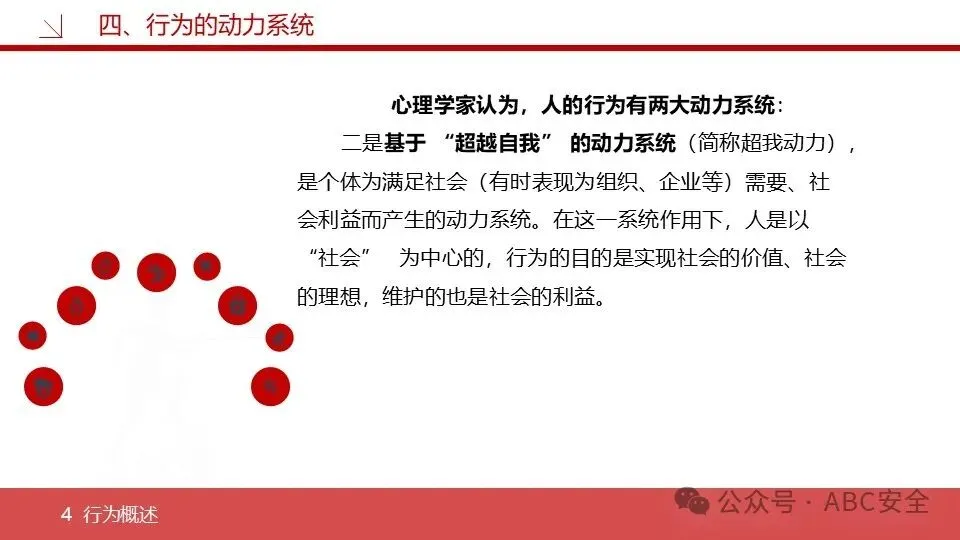 四、行为的动力系统

心理学家认为，人的行为有两大动力系统：

二是基于 “超越自我” 的动力系统（简称超我动力），是个体为满足社会（有时表现为组织、企业等）需要、社会利益而产生的动力系统。在这一系统作用下，人是以 “社会” 为中心的，行为的目的是实现社会的价值、社会的理想，维护的也是社会的利益。

4 行为概述

公众号 · ABC安全